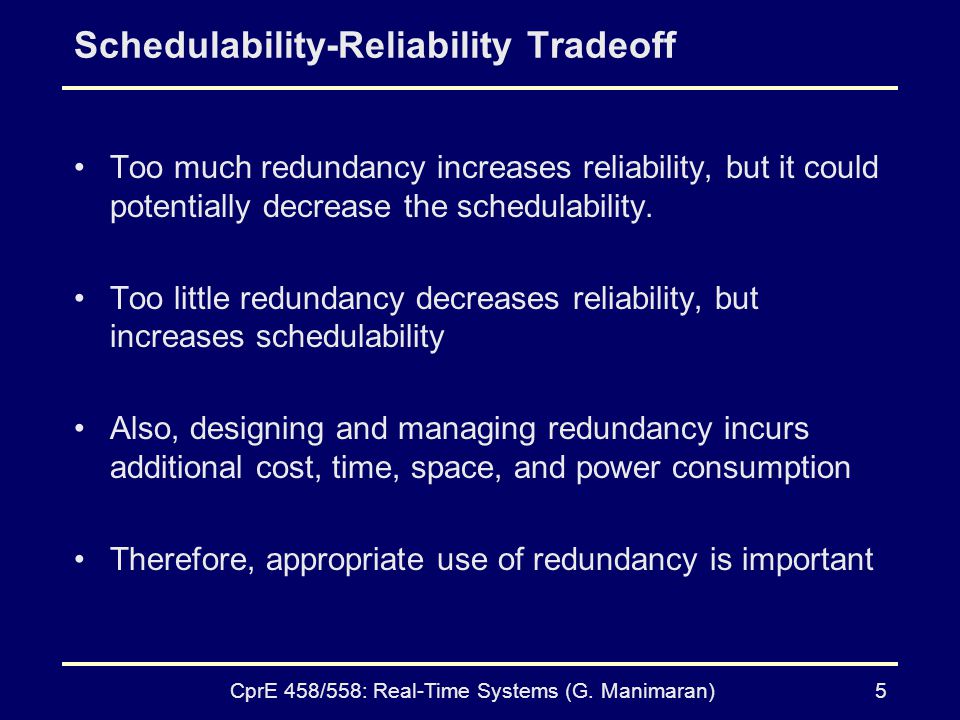 Schedulability-Reliability Tradeoff

• Too much redundancy increases reliability, but it could potentially decrease the schedulability.

• Too little redundancy decreases reliability, but increases schedulability

• Also, designing and managing redundancy incurs additional cost, time, space, and power consumption

• Therefore, appropriate use of redundancy is important

CprE 458/558: Real-Time Systems (G. Manimaran)

5